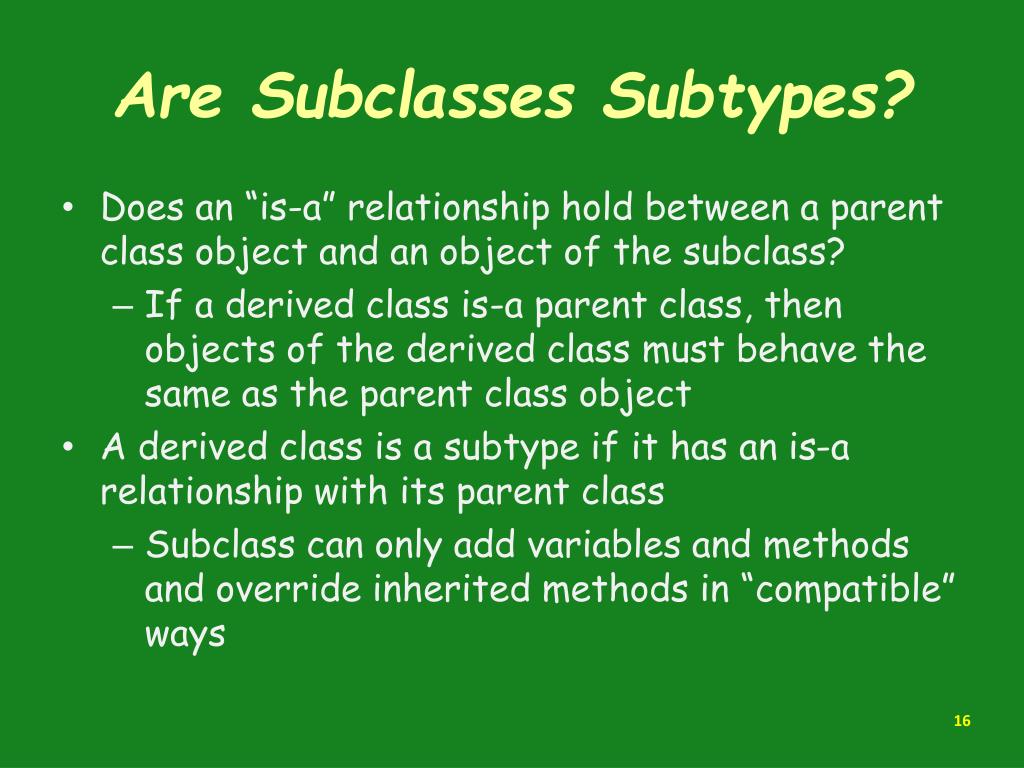 Are Subclasses Subtypes?

• Does an “is-a” relationship hold between a parent class object and an object of the subclass?
– If a derived class is-a parent class, then objects of the derived class must behave the same as the parent class object

• A derived class is a subtype if it has an is-a relationship with its parent class
– Subclass can only add variables and methods and override inherited methods in “compatible” ways

16